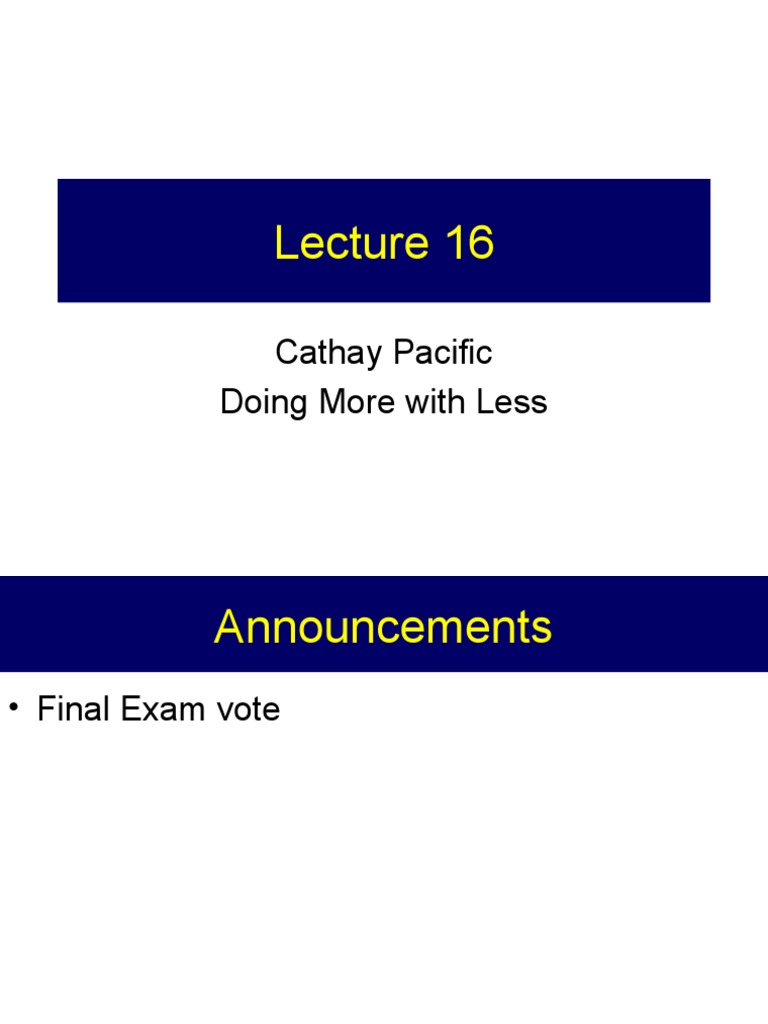 Lecture 16

Cathay Pacific
Doing More with Less

Announcements

• Final Exam vote